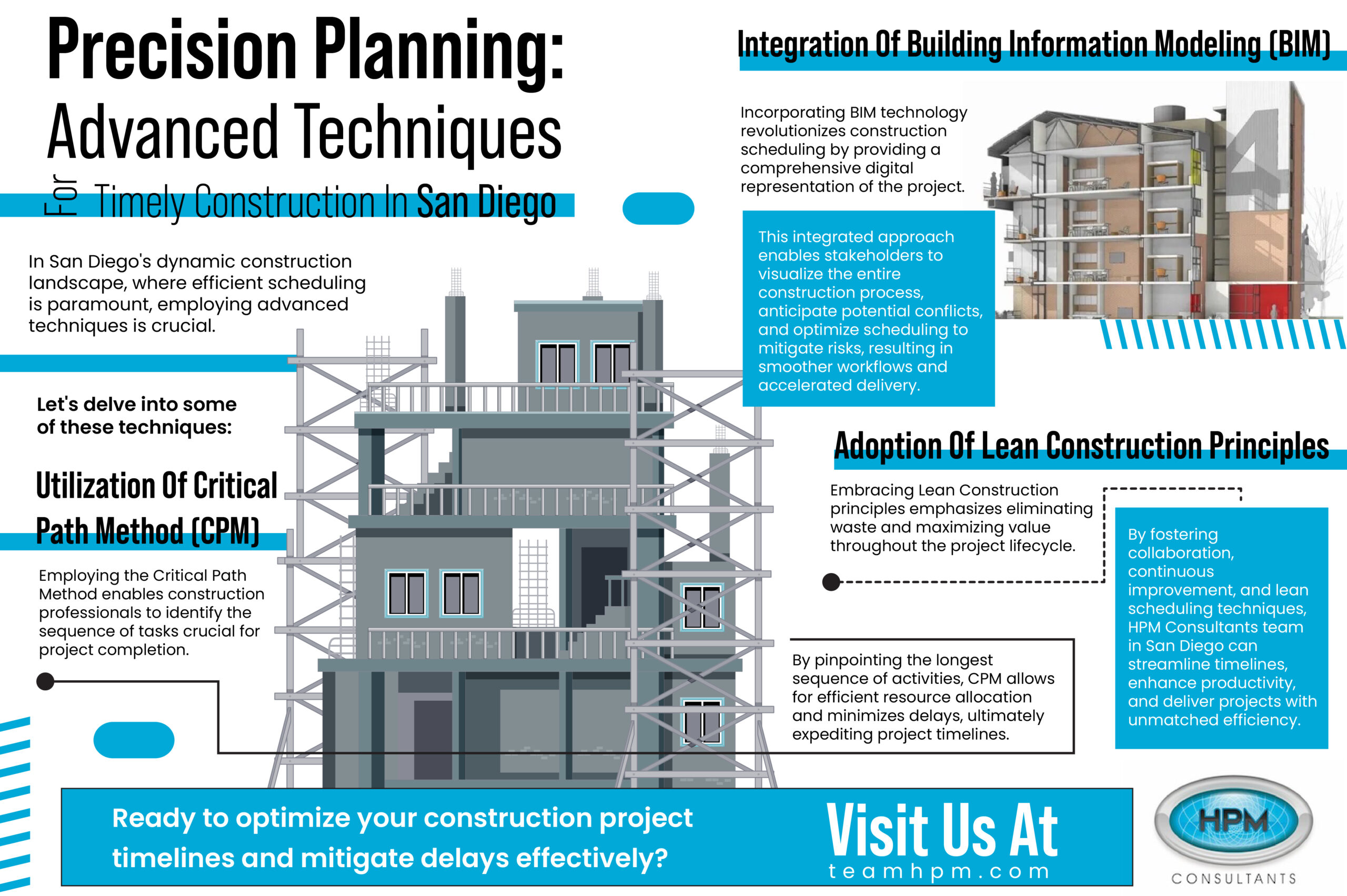 Precision Planning:
Advanced Techniques
For Timely Construction In San Diego

In San Diego's dynamic construction landscape, where efficient scheduling is paramount, employing advanced techniques is crucial.

Let's delve into some of these techniques:

Utilization Of Critical Path Method (CPM)

Employing the Critical Path Method enables construction professionals to identify the sequence of tasks crucial for project completion.

By pinpointing the longest sequence of activities, CPM allows for efficient resource allocation and minimizes delays, ultimately expediting project timelines.

Integration Of Building Information Modeling (BIM)

Incorporating BIM technology revolutionizes construction scheduling by providing a comprehensive digital representation of the project.

This integrated approach enables stakeholders to visualize the entire construction process, anticipate potential conflicts, and optimize scheduling to mitigate risks, resulting in smoother workflows and accelerated delivery.

Adoption Of Lean Construction Principles

Embracing Lean Construction principles emphasizes eliminating waste and maximizing value throughout the project lifecycle.

By fostering collaboration, continuous improvement, and lean scheduling techniques, HPM Consultants team in San Diego can streamline timelines, enhance productivity, and deliver projects with unmatched efficiency.

Ready to optimize your construction project timelines and mitigate delays effectively?

Visit Us At
teamhpm.com

HPM
CONSULTANTS